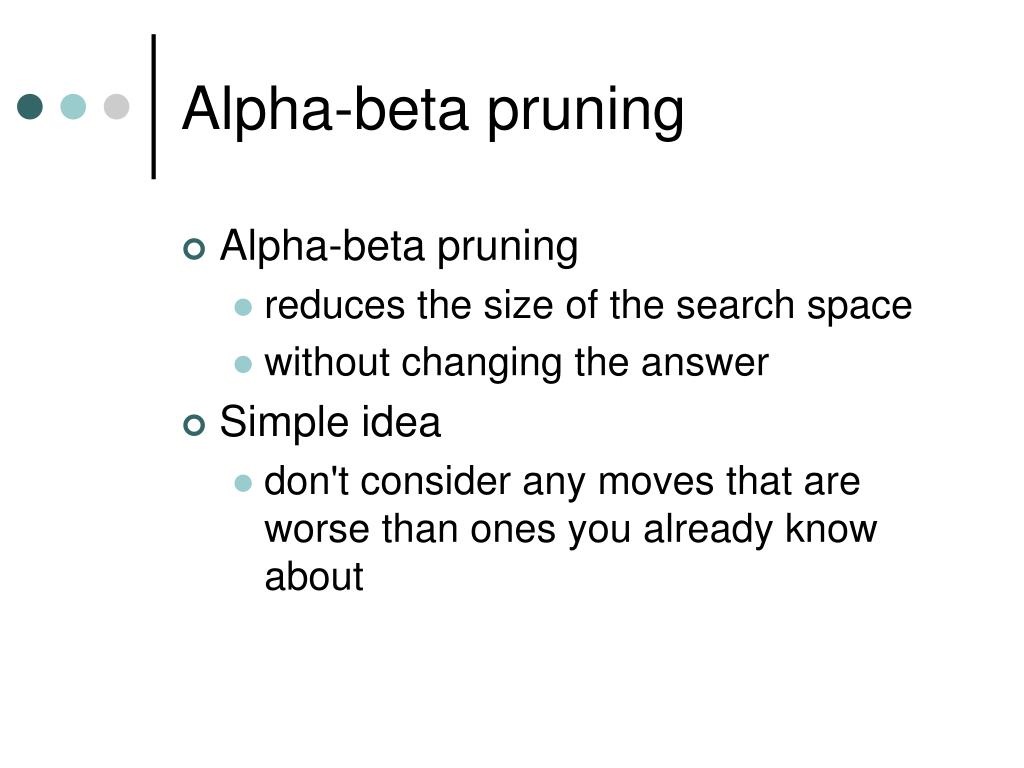 Alpha-beta pruning

Alpha-beta pruning
reduces the size of the search space
without changing the answer
Simple idea
don't consider any moves that are worse than ones you already know about